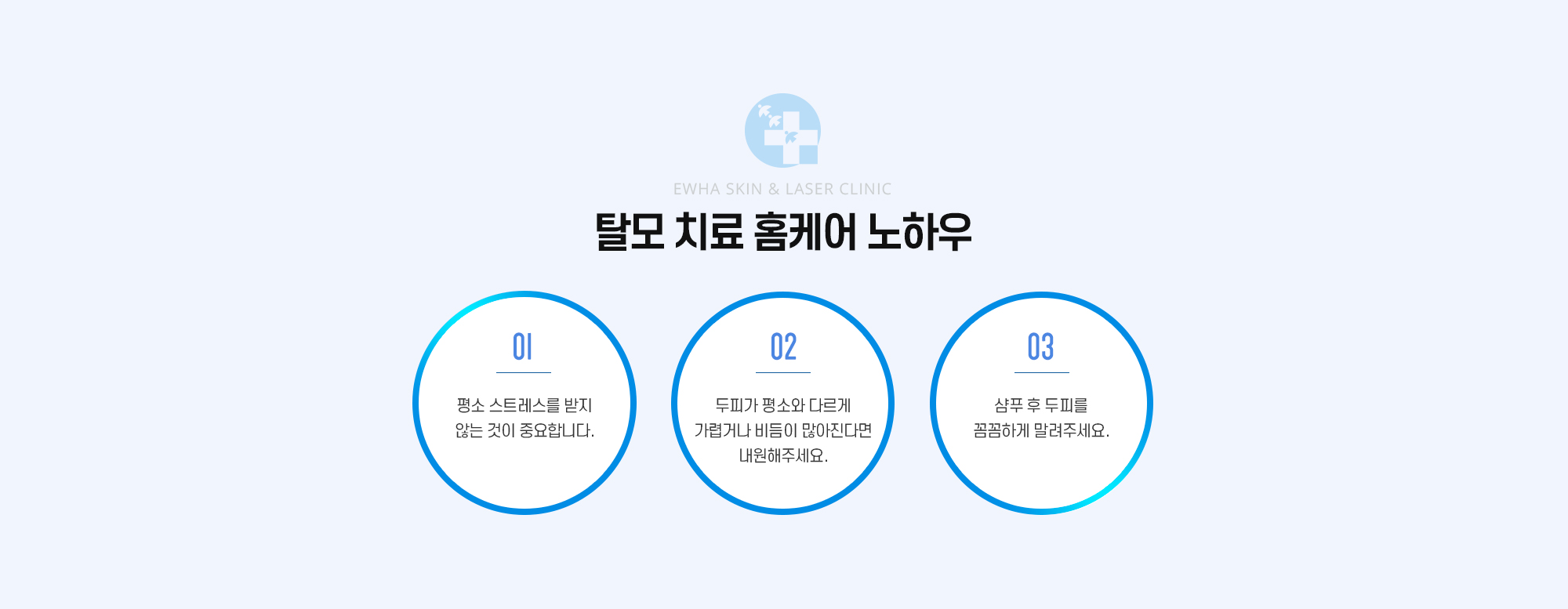 EWHA SKIN & LASER CLINIC

탈모 치료 홈케어 노하우

01

평소 스트레스를 받지 않는 것이 중요합니다.

02

두피가 평소와 다르게 가렵거나 비듬이 많아진다면 내원해주세요.

03

샴푸 후 두피를 꼼꼼하게 말려주세요.